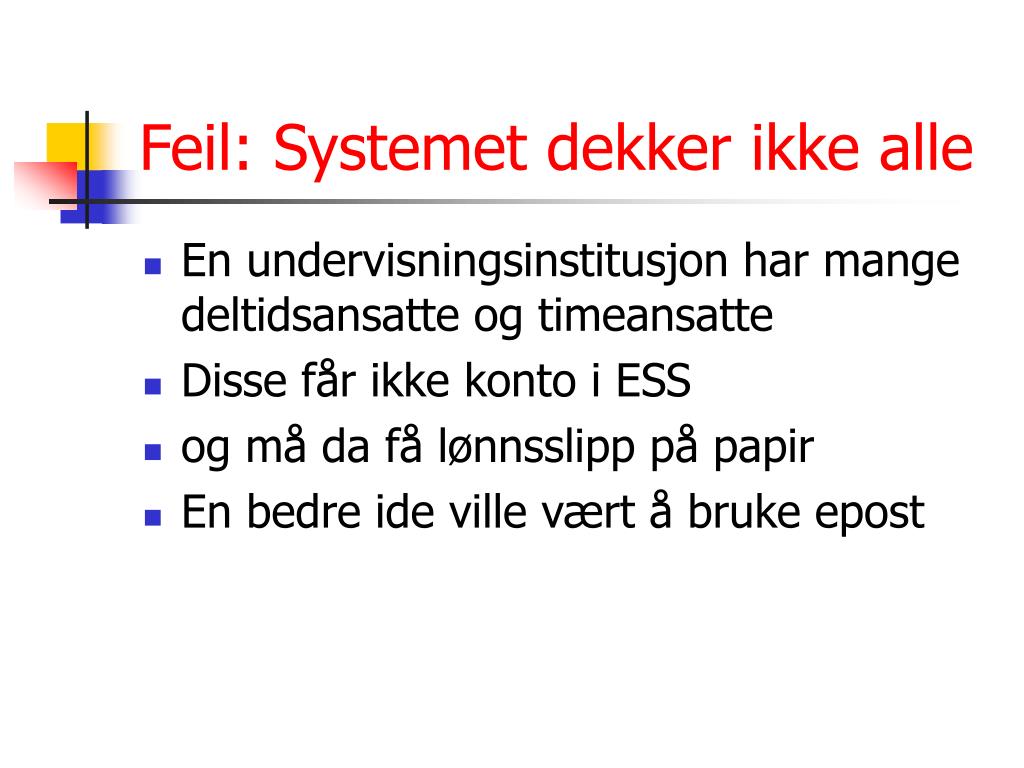 Feil: Systemet dekker ikke alle

- En undervisningsinstitusjon har mange deltidsansatte og timeansatte
- Disse får ikke konto i ESS
- og må da få lønnsslipp på papir
- En bedre ide ville vært å bruke epost